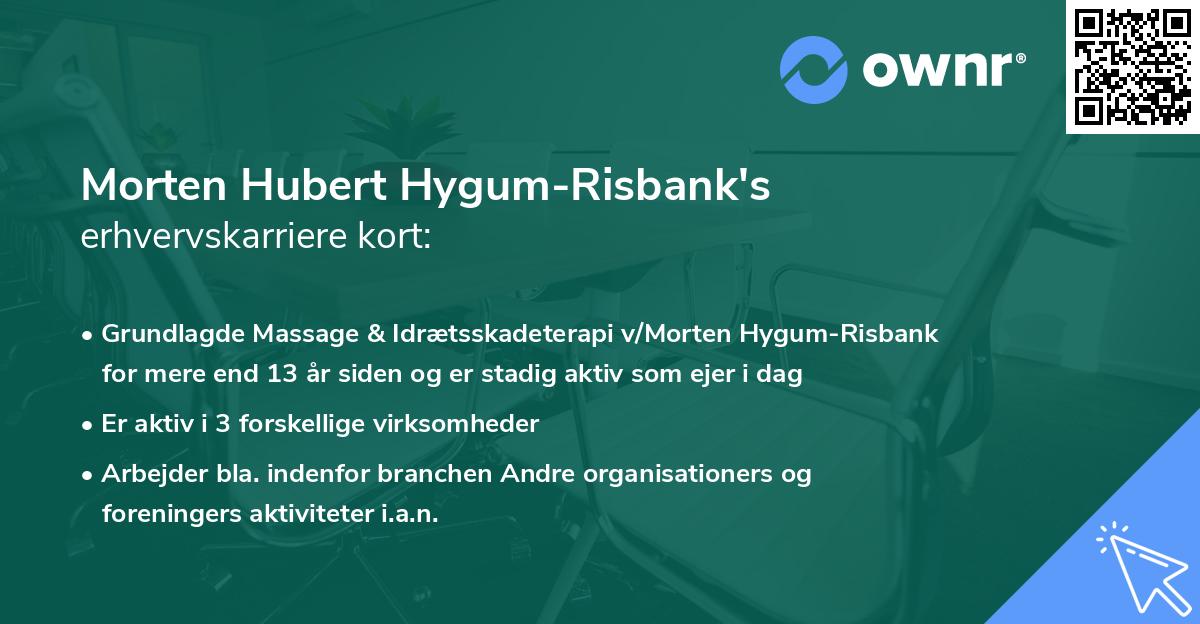 ownr®

Morten Hubert Hygum-Risbank's erhvervskarriere kort:

• Grundlagde Massage & Idrætsskadeterapi v/Morten Hygum-Risbank for mere end 13 år siden og er stadig aktiv som ejer i dag

• Er aktiv i 3 forskellige virksomheder

• Arbejder bla. indenfor branchen Andre organisationers og foreningers aktiviteter i.a.n.